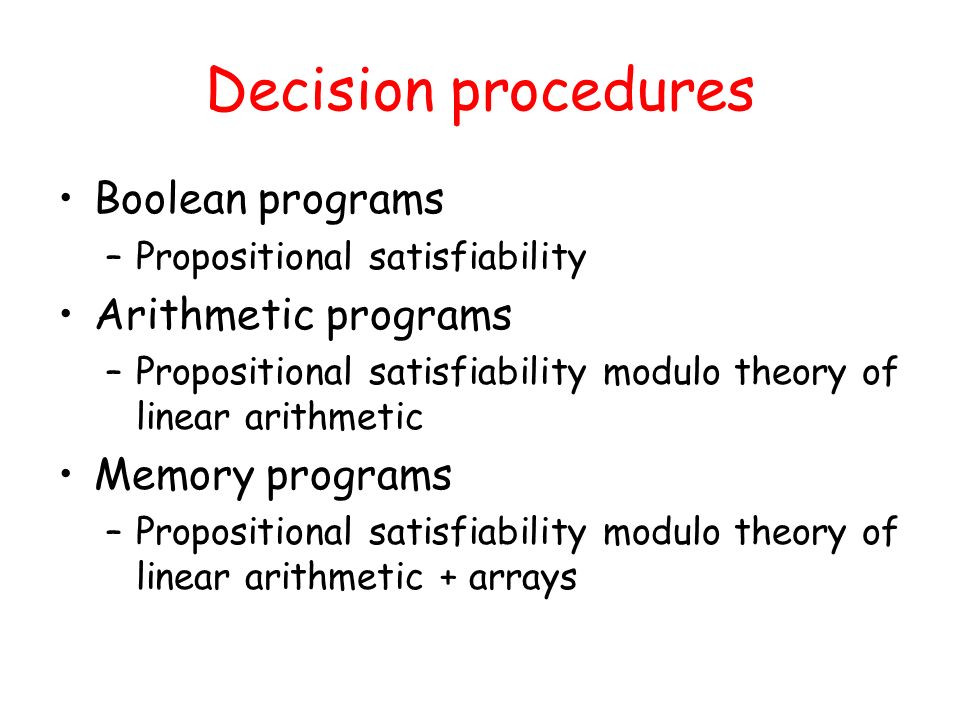 Decision procedures

• Boolean programs
  – Propositional satisfiability
• Arithmetic programs
  – Propositional satisfiability modulo theory of linear arithmetic
• Memory programs
  – Propositional satisfiability modulo theory of linear arithmetic + arrays